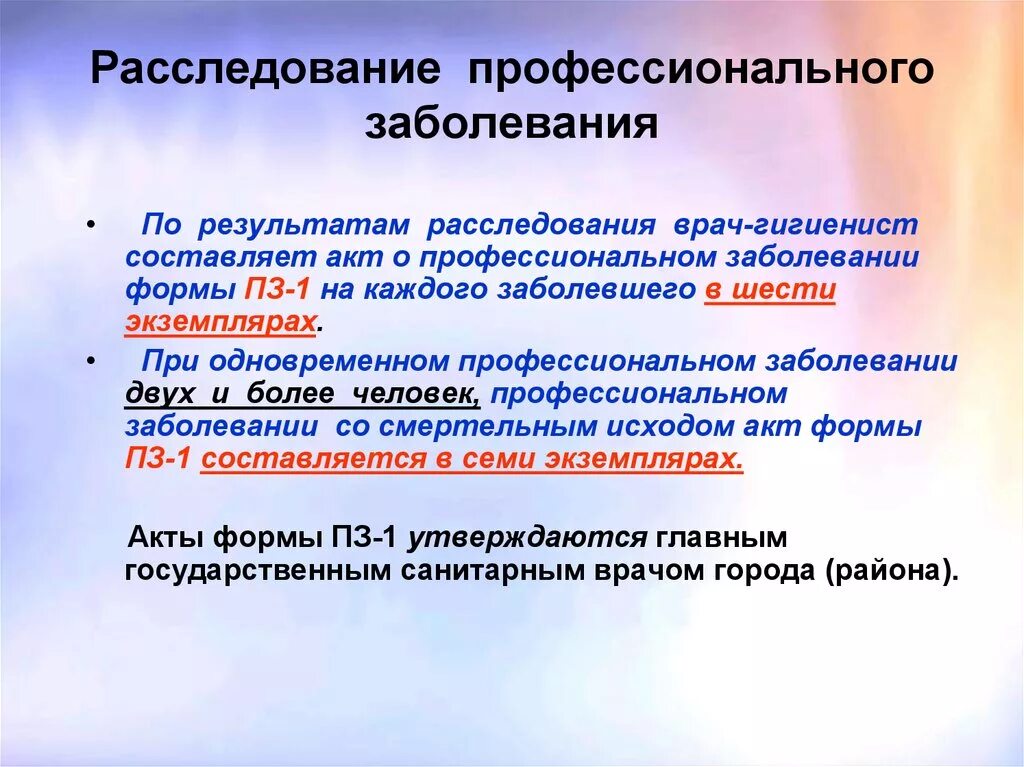 Расследование профессионального заболевания

• По результатам расследования врач-гигиенист составляет акт о профессиональном заболевании формы ПЗ-1 на каждого заболевшего в шести экземплярах.

• При одновременном профессиональном заболевании двух и более человек, профессиональном заболевании со смертельным исходом акт формы ПЗ-1 составляется в семи экземплярах.

Акты формы ПЗ-1 утверждаются главным государственным санитарным врачом города (района).